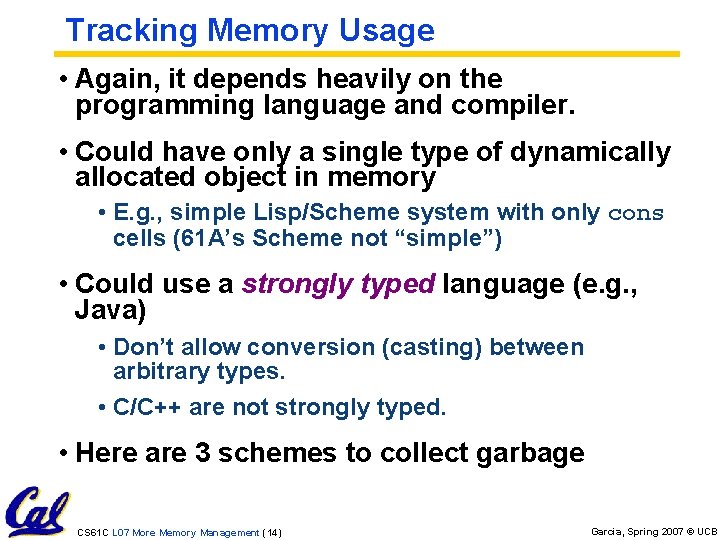 Tracking Memory Usage

• Again, it depends heavily on the programming language and compiler.

• Could have only a single type of dynamically allocated object in memory

• E.g., simple Lisp/Scheme system with only cons cells (61A's Scheme not "simple")

• Could use a strongly typed language (e.g., Java)

• Don't allow conversion (casting) between arbitrary types.

• C/C++ are not strongly typed.

• Here are 3 schemes to collect garbage

Cal

CS61C L07 More Memory Management (14)

Garcia, Spring 2007 © UCB